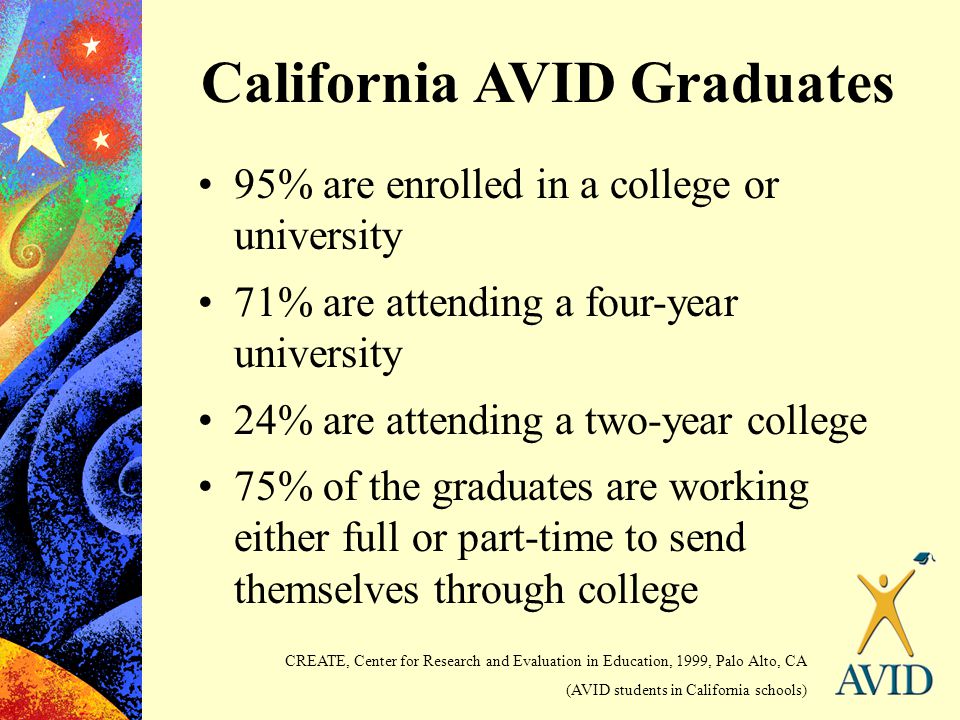 California AVID Graduates

• 95% are enrolled in a college or university
• 71% are attending a four-year university
• 24% are attending a two-year college
• 75% of the graduates are working either full or part-time to send themselves through college

CREATE, Center for Research and Evaluation in Education, 1999, Palo Alto, CA
(AVID students in California schools)

AVID